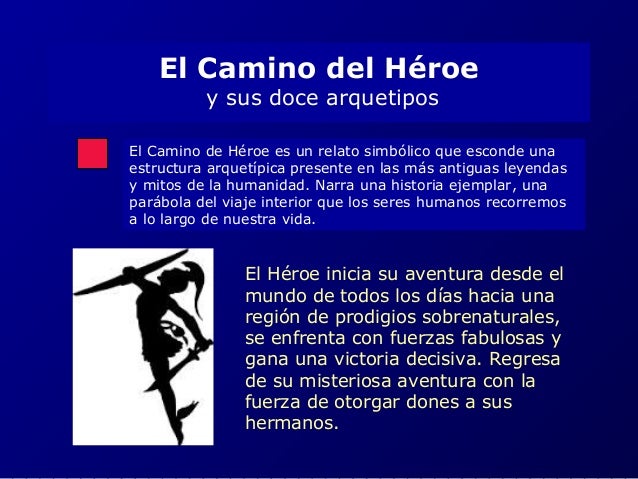 El Camino del Héroe
y sus doce arquetipos

El Camino de Héroe es un relato simbólico que esconde una estructura arquetípica presente en las más antiguas leyendas y mitos de la humanidad. Narra una historia ejemplar, una parábola del viaje interior que los seres humanos recorremos a lo largo de nuestra vida.

El Héroe inicia su aventura desde el mundo de todos los días hacia una región de prodigios sobrenaturales, se enfrenta con fuerzas fabulosas y gana una victoria decisiva. Regresa de su misteriosa aventura con la fuerza de otorgar dones a sus hermanos.